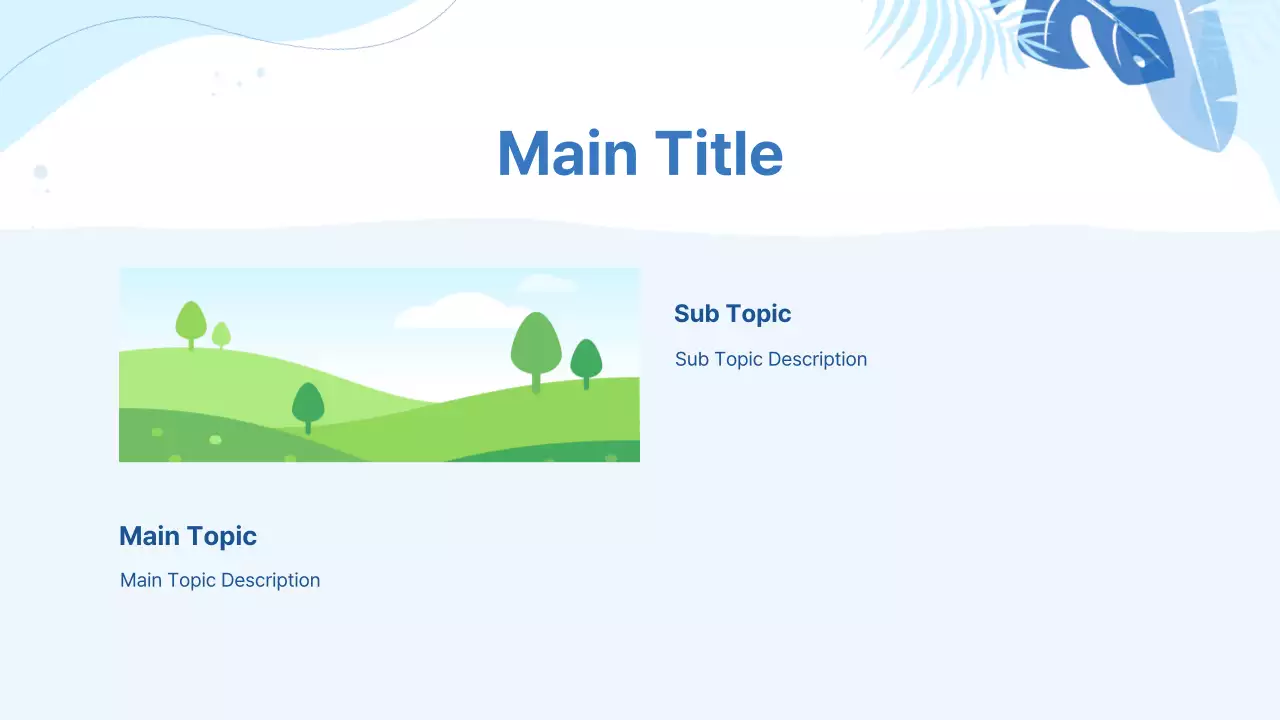 Main Title

Sub Topic

Sub Topic Description

Main Topic

Main Topic Description